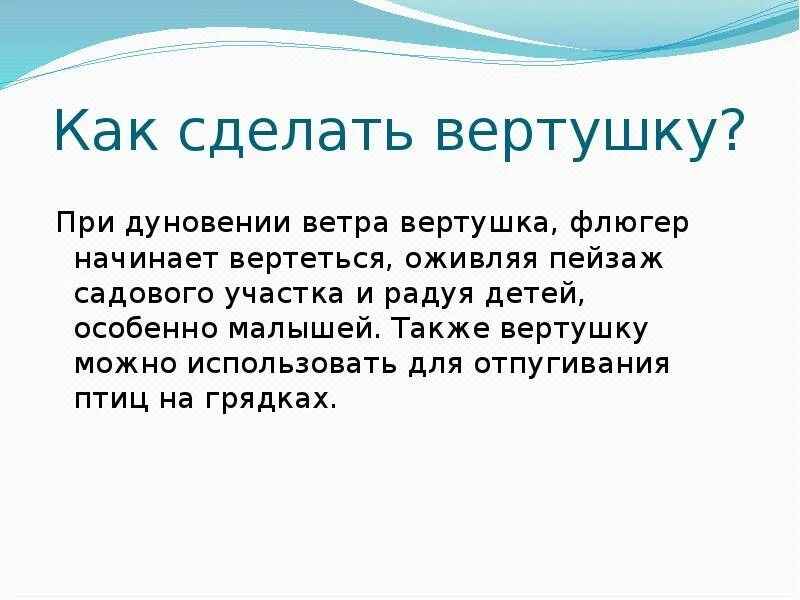 Как сделать вертушку?

При дуновении ветра вертушка, флюгер начинает вертеться, оживляя пейзаж садового участка и радуя детей, особенно малышей. Также вертушку можно использовать для отпугивания птиц на грядках.